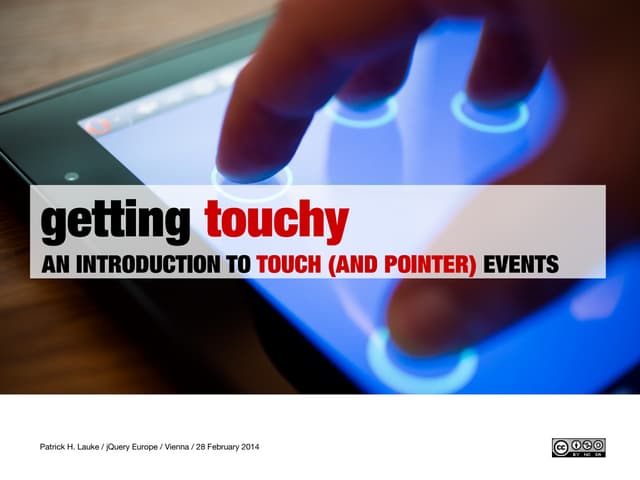 getting touchy

AN INTRODUCTION TO TOUCH (AND POINTER) EVENTS

Patrick H. Lauke / jQuery Europe / Vienna / 28 February 2014

cc BY NC SA